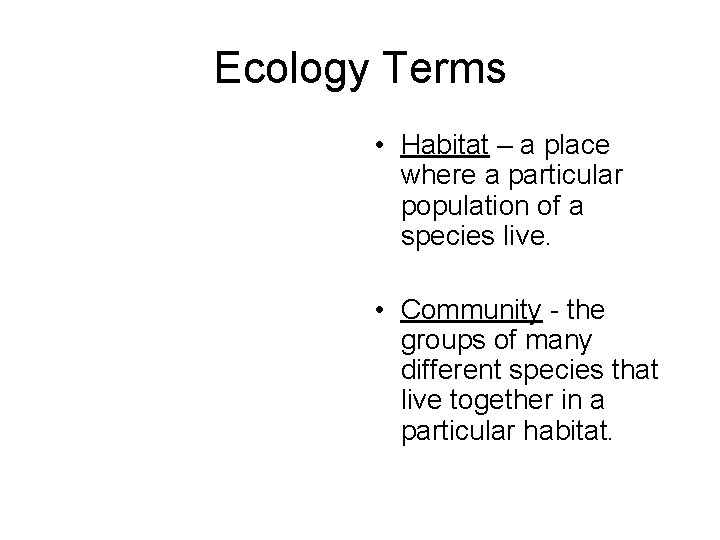 Ecology Terms

• Habitat – a place where a particular population of a species live.

• Community - the groups of many different species that live together in a particular habitat.